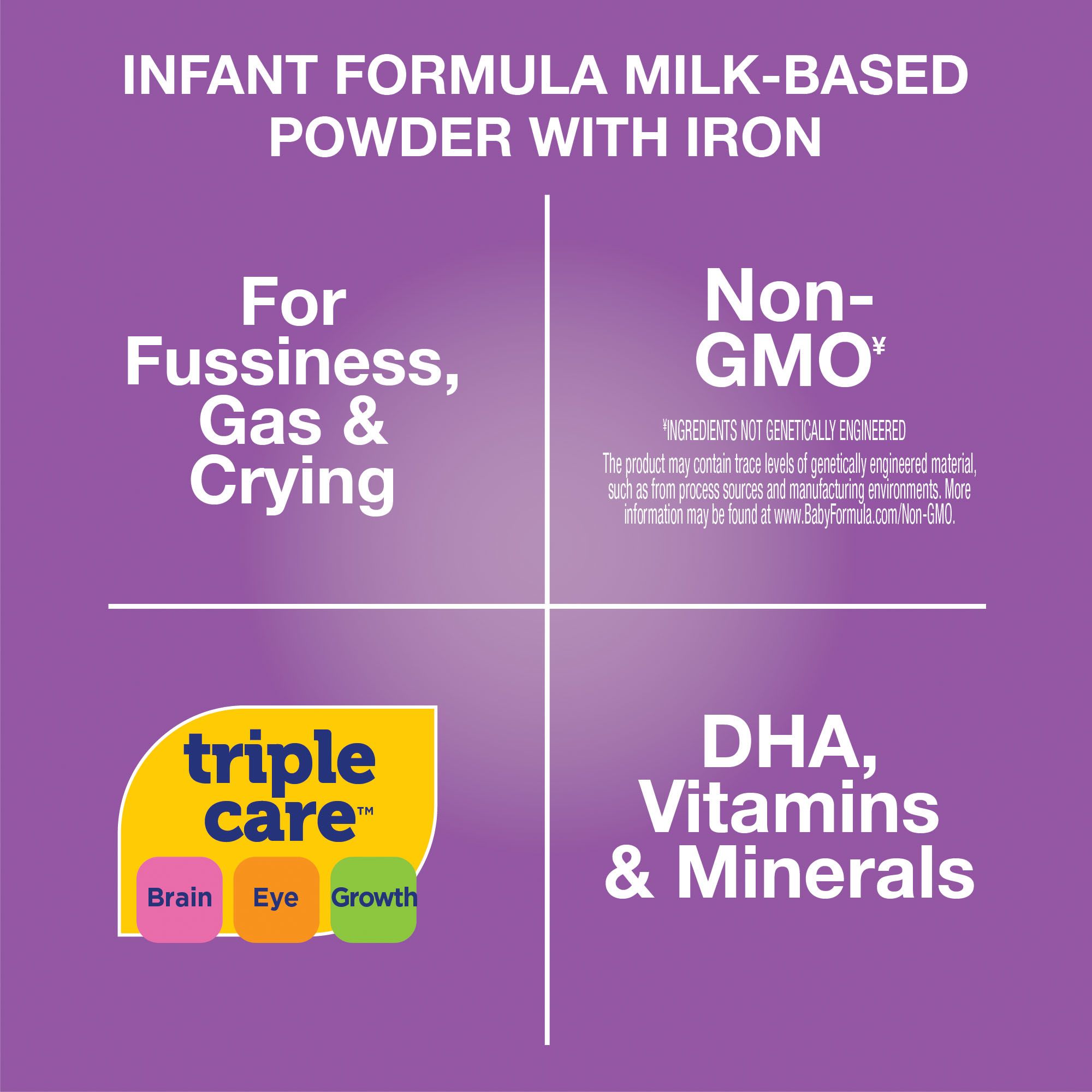 INFANT FORMULA MILK-BASED POWDER WITH IRON

For Fussiness, Gas & Crying

Non-GMO¥

¥INGREDIENTS NOT GENETICALLY ENGINEERED

The product may contain trace levels of genetically engineered material, such as from process sources and manufacturing environments. More information may be found at www.BabyFormula.com/Non-GMO.

triple care™

Brain

Eye

Growth

DHA, Vitamins & Minerals